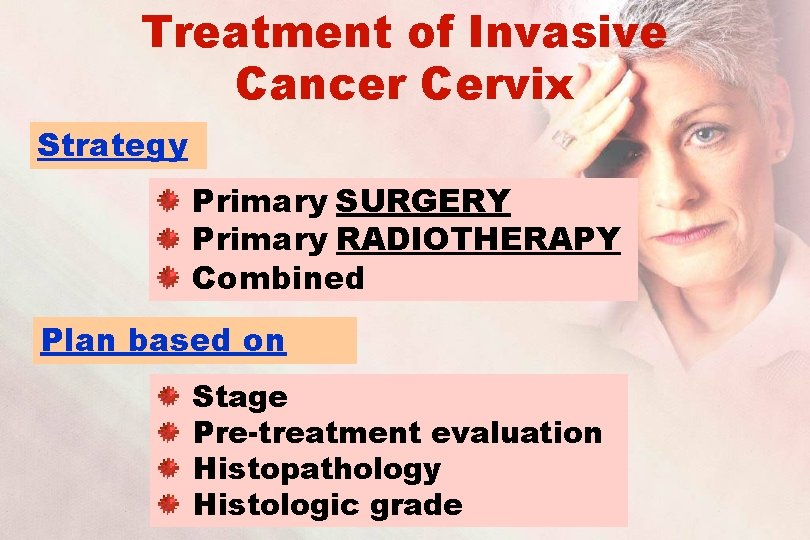 Treatment of Invasive Cancer Cervix

Strategy

Primary SURGERY
Primary RADIOTHERAPY
Combined

Plan based on

Stage
Pre-treatment evaluation
Histopathology
Histologic grade